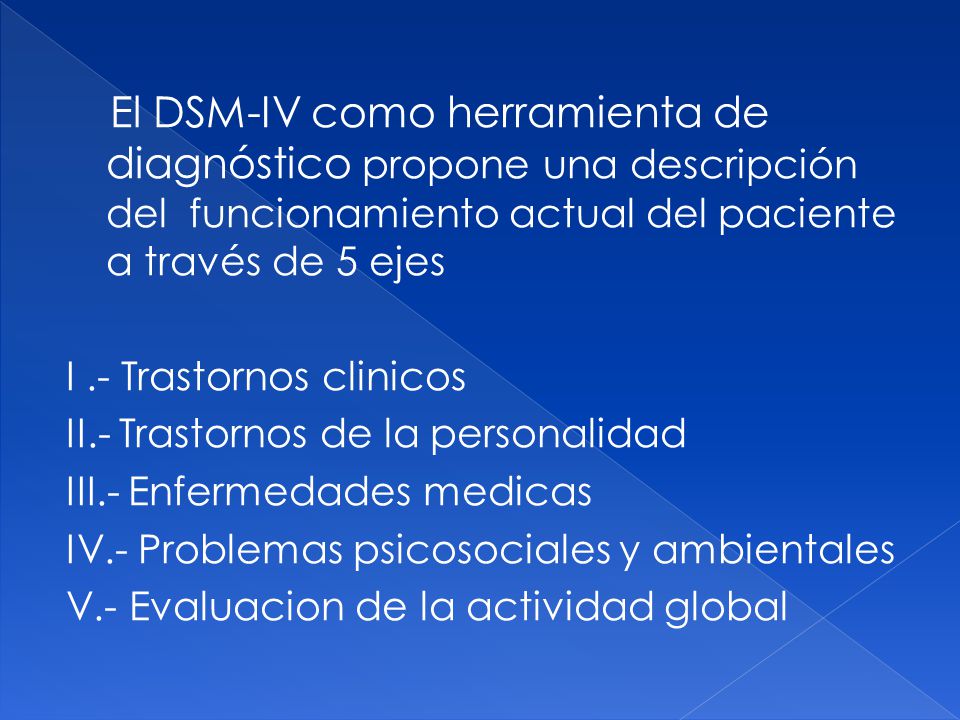 El DSM-IV como herramienta de diagnóstico propone una descripción del funcionamiento actual del paciente a través de 5 ejes

I .- Trastornos clinicos
II.- Trastornos de la personalidad
III.- Enfermedades medicas
IV.- Problemas psicosociales y ambientales
V.- Evaluacion de la actividad global